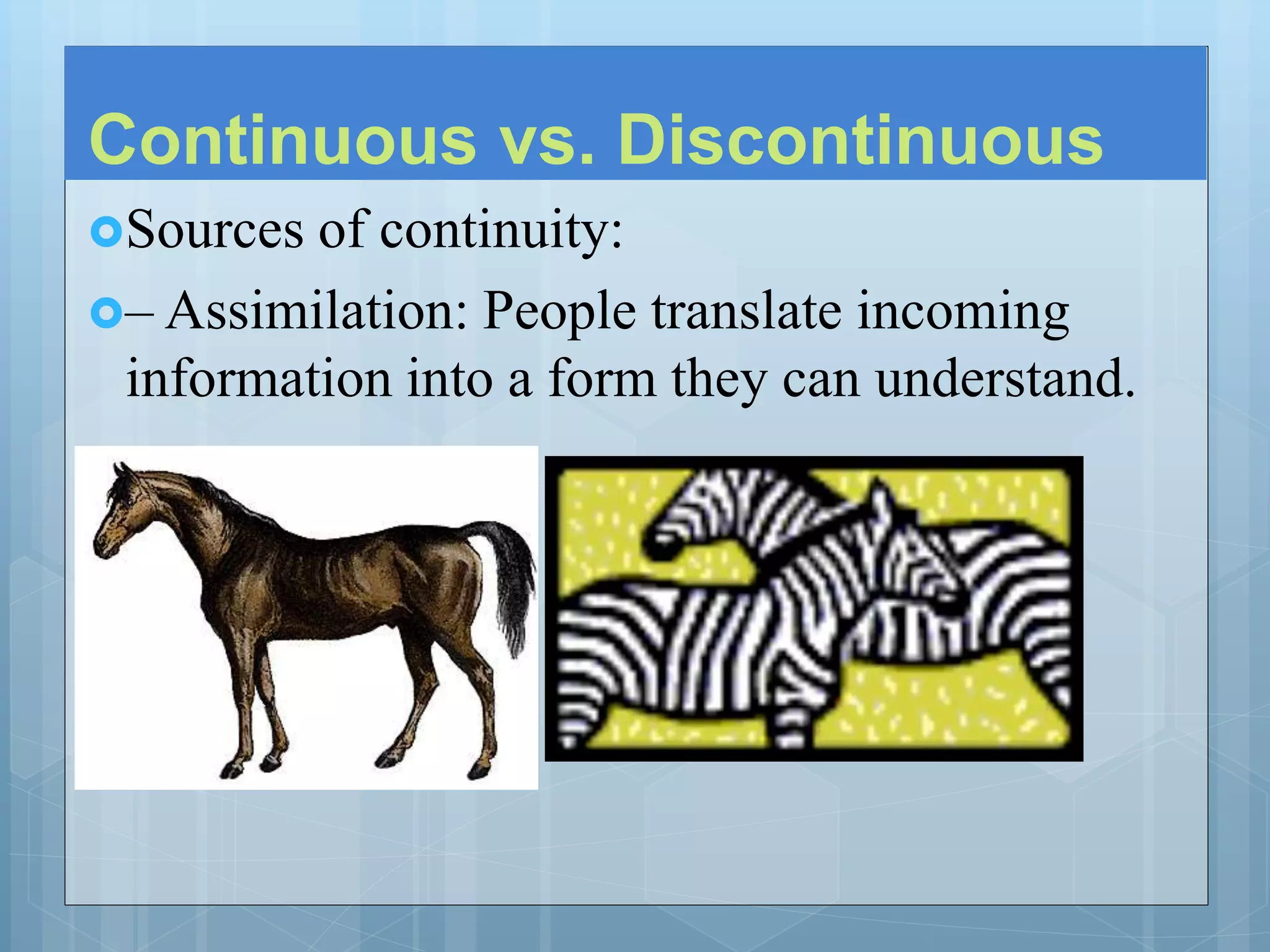 Continuous vs. Discontinuous

Sources of continuity:

– Assimilation: People translate incoming information into a form they can understand.